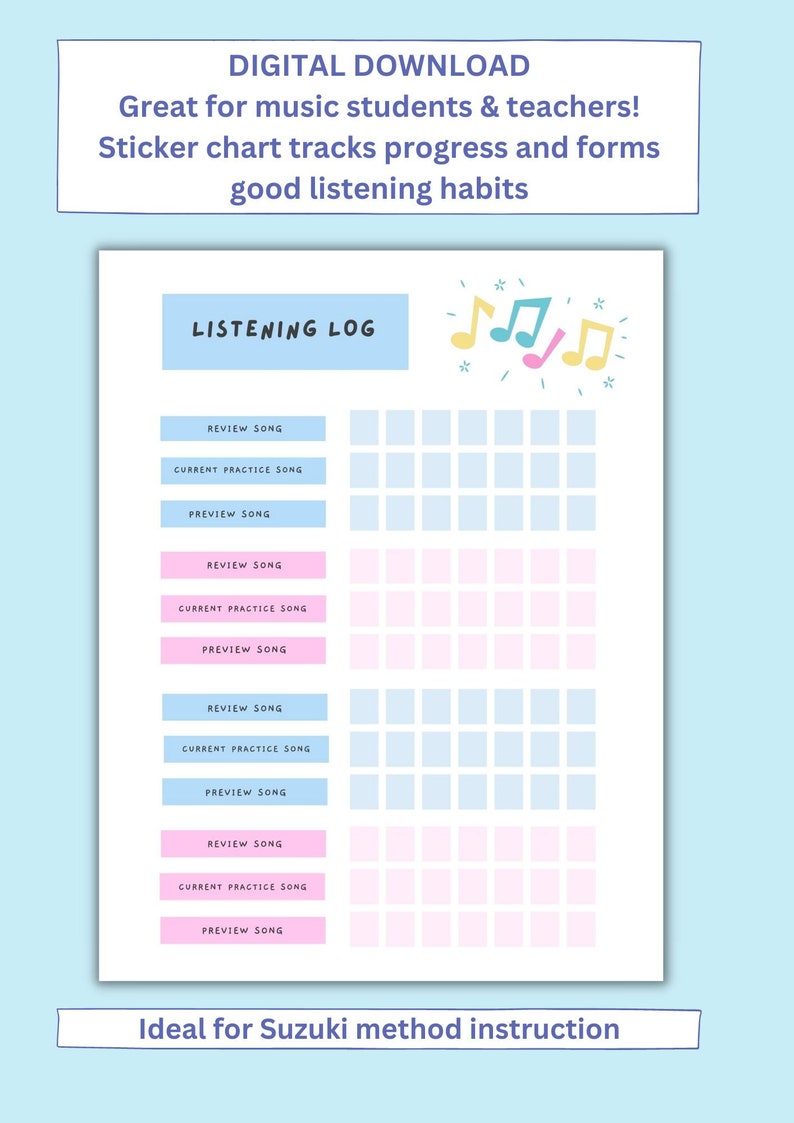 DIGITAL DOWNLOAD
Great for music students & teachers!
Sticker chart tracks progress and forms good listening habits

LISTENING LOG

REVIEW SONG
CURRENT PRACTICE SONG
PREVIEW SONG

REVIEW SONG
CURRENT PRACTICE SONG
PREVIEW SONG

REVIEW SONG
CURRENT PRACTICE SONG
PREVIEW SONG

REVIEW SONG
CURRENT PRACTICE SONG
PREVIEW SONG

Ideal for Suzuki method instruction